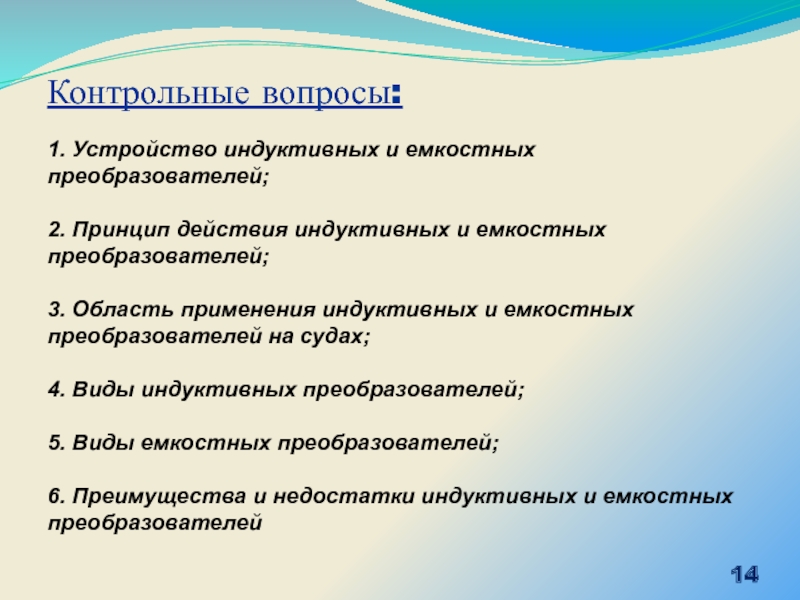 Контрольные вопросы:

1. Устройство индуктивных и емкостных преобразователей;

2. Принцип действия индуктивных и емкостных преобразователей;

3. Область применения индуктивных и емкостных преобразователей на судах;

4. Виды индуктивных преобразователей;

5. Виды емкостных преобразователей;

6. Преимущества и недостатки индуктивных и емкостных преобразователей

14